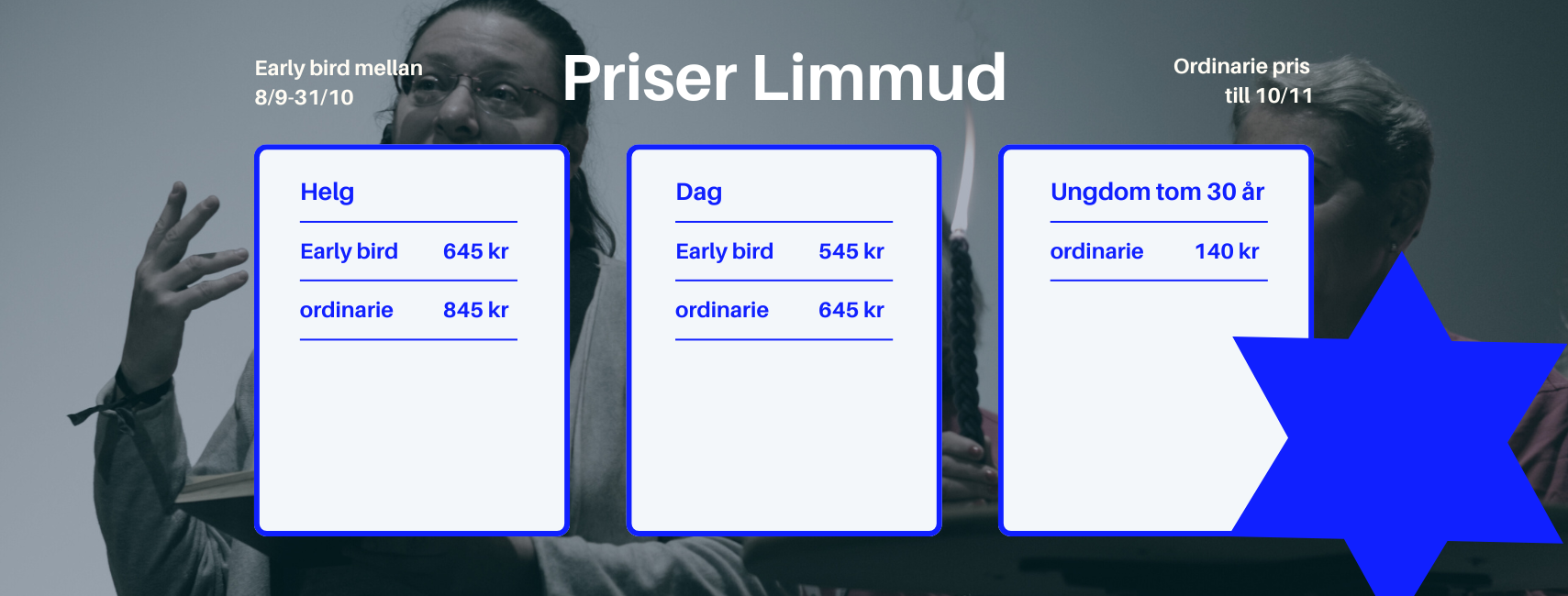 Early bird mellan
8/9-31/10

Priser Limmud

Ordinarie pris
till 10/11

Helg

Early bird 645 kr

ordinarie 845 kr

Dag

Early bird 545 kr

ordinarie 645 kr

Ungdom tom 30 år

ordinarie 140 kr